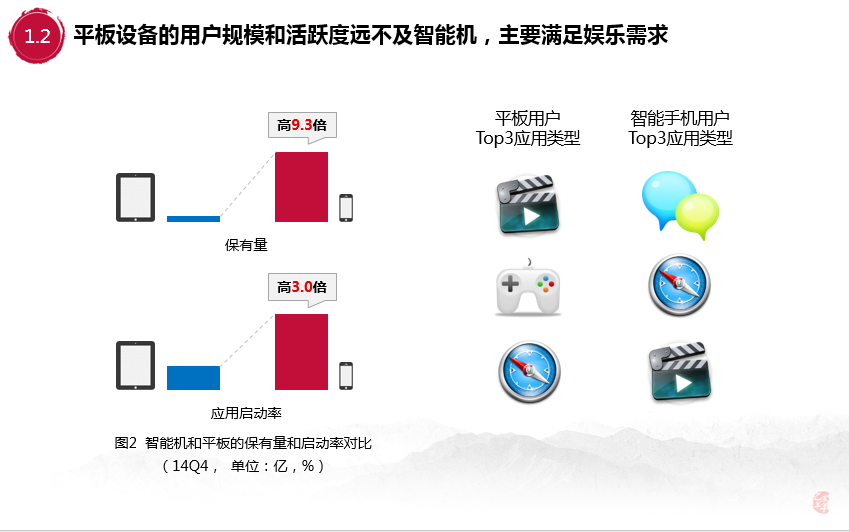 1.2 平板设备的用户规模和活跃度远不及智能机，主要满足娱乐需求

高9.3倍

保有量

高3.0倍

应用启动率

图2 智能机和平板的保有量和启动率对比
（14Q4， 单位：亿，%）

平板用户
Top3应用类型

智能手机用户
Top3应用类型